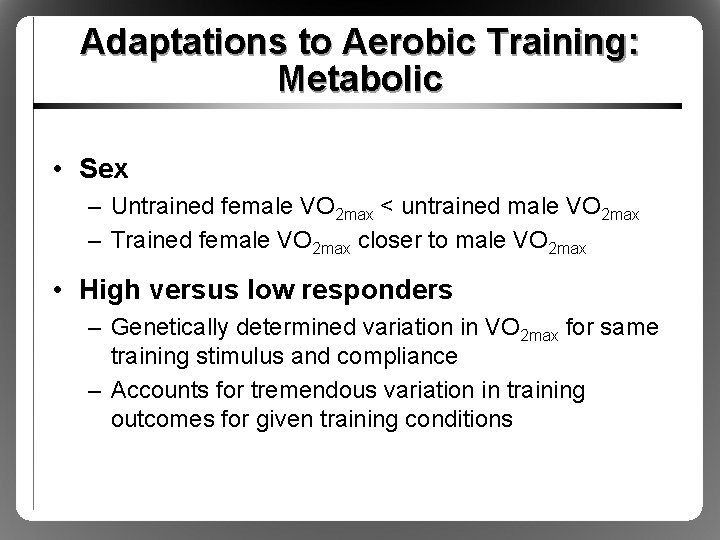 Adaptations to Aerobic Training: Metabolic

• Sex
– Untrained female $VO_{2max}$ < untrained male $VO_{2max}$
– Trained female $VO_{2max}$ closer to male $VO_{2max}$

• High versus low responders
– Genetically determined variation in $VO_{2max}$ for same training stimulus and compliance
– Accounts for tremendous variation in training outcomes for given training conditions